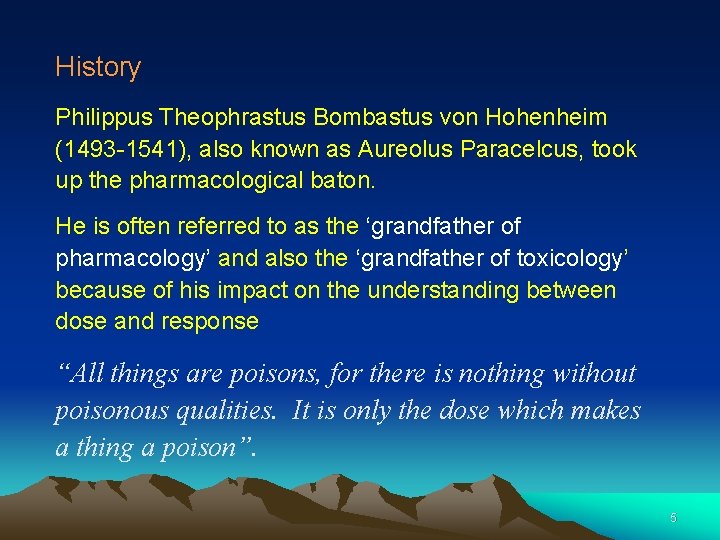 History

Philippus Theophrastus Bombastus von Hohenheim (1493-1541), also known as Aureolus Paracelcus, took up the pharmacological baton.

He is often referred to as the ‘grandfather of pharmacology’ and also the ‘grandfather of toxicology’ because of his impact on the understanding between dose and response

“All things are poisons, for there is nothing without poisonous qualities. It is only the dose which makes a thing a poison”.

6